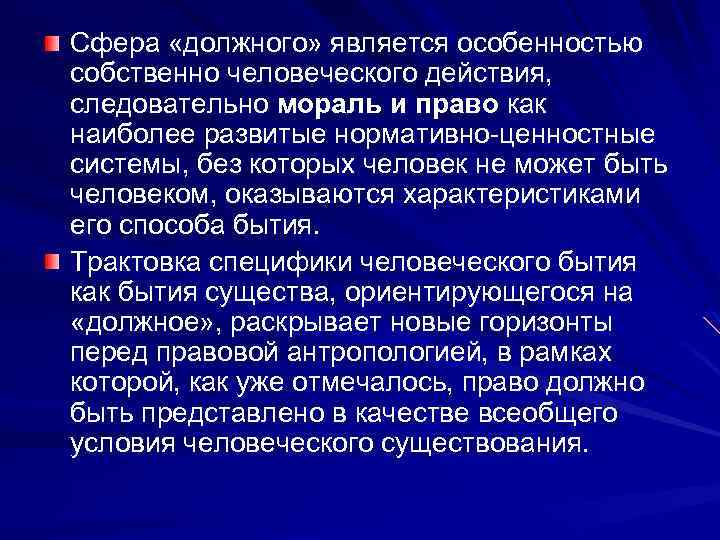 Сфера «должного» является особенностью собственно человеческого действия, следовательно мораль и право как наиболее развитые нормативно-ценностные системы, без которых человек не может быть человеком, оказываются характеристиками его способа бытия.

Трактовка специфики человеческого бытия как бытия существа, ориентирующегося на «должное», раскрывает новые горизонты перед правовой антропологией, в рамках которой, как уже отмечалось, право должно быть представлено в качестве всеобщего условия человеческого существования.